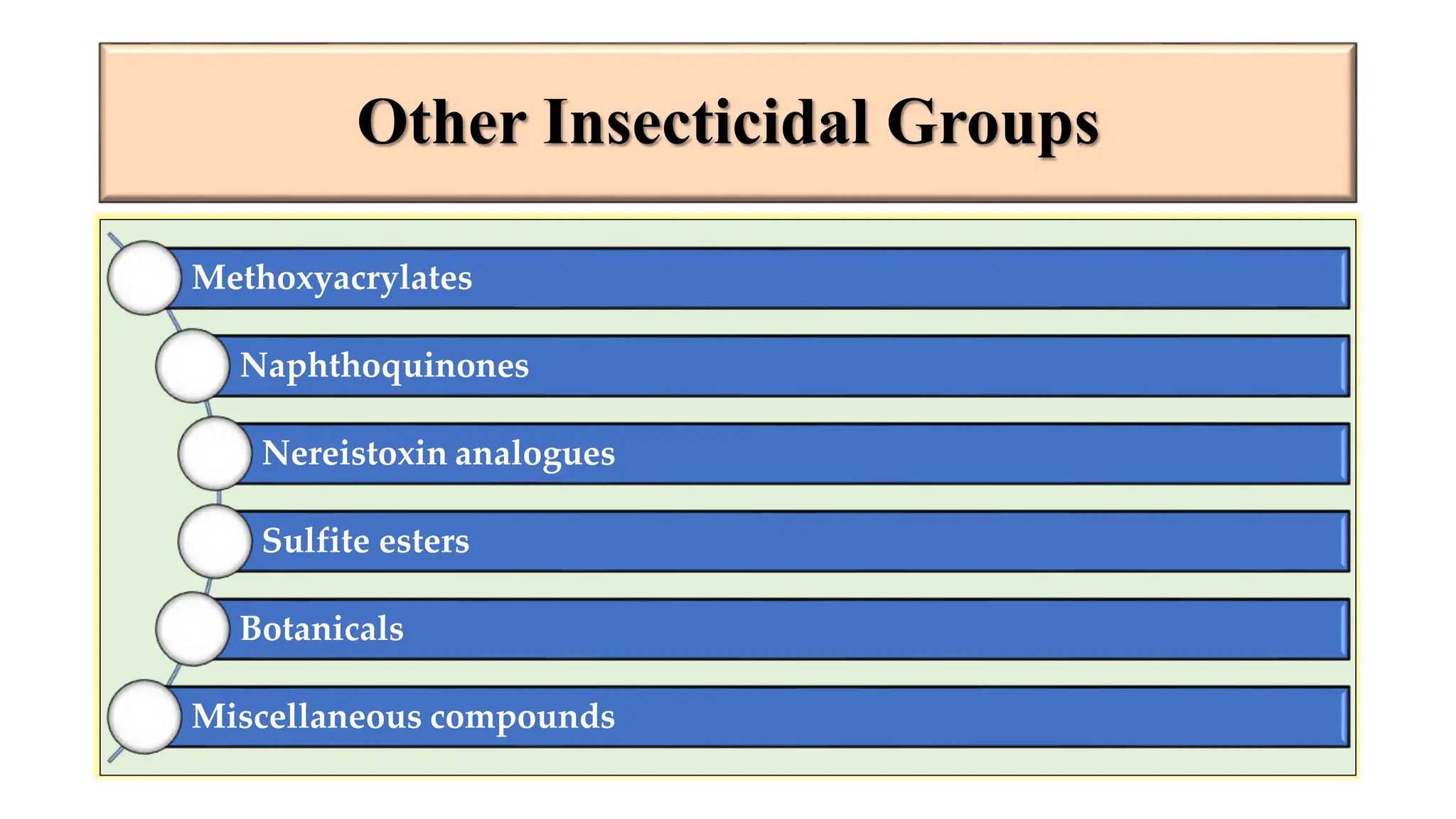 Other Insecticidal Groups

Methoxyacrylates

Naphthoquinones

Nereistoxin analogues

Sulfite esters

Botanicals

Miscellaneous compounds